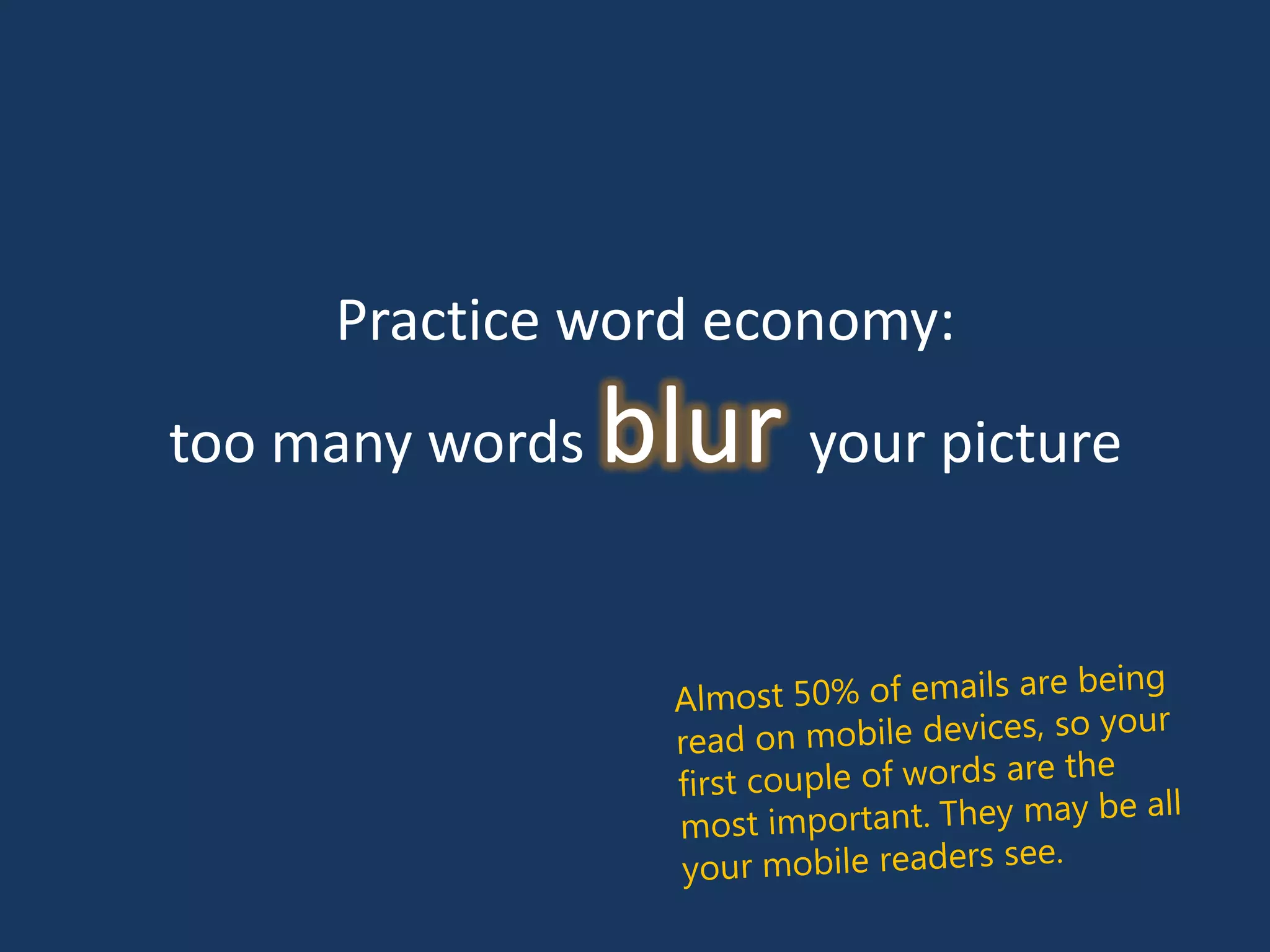 Practice word economy:

too many words blur your picture

Almost 50% of emails are being read on mobile devices, so your first couple of words are the most important. They may be all your mobile readers see.